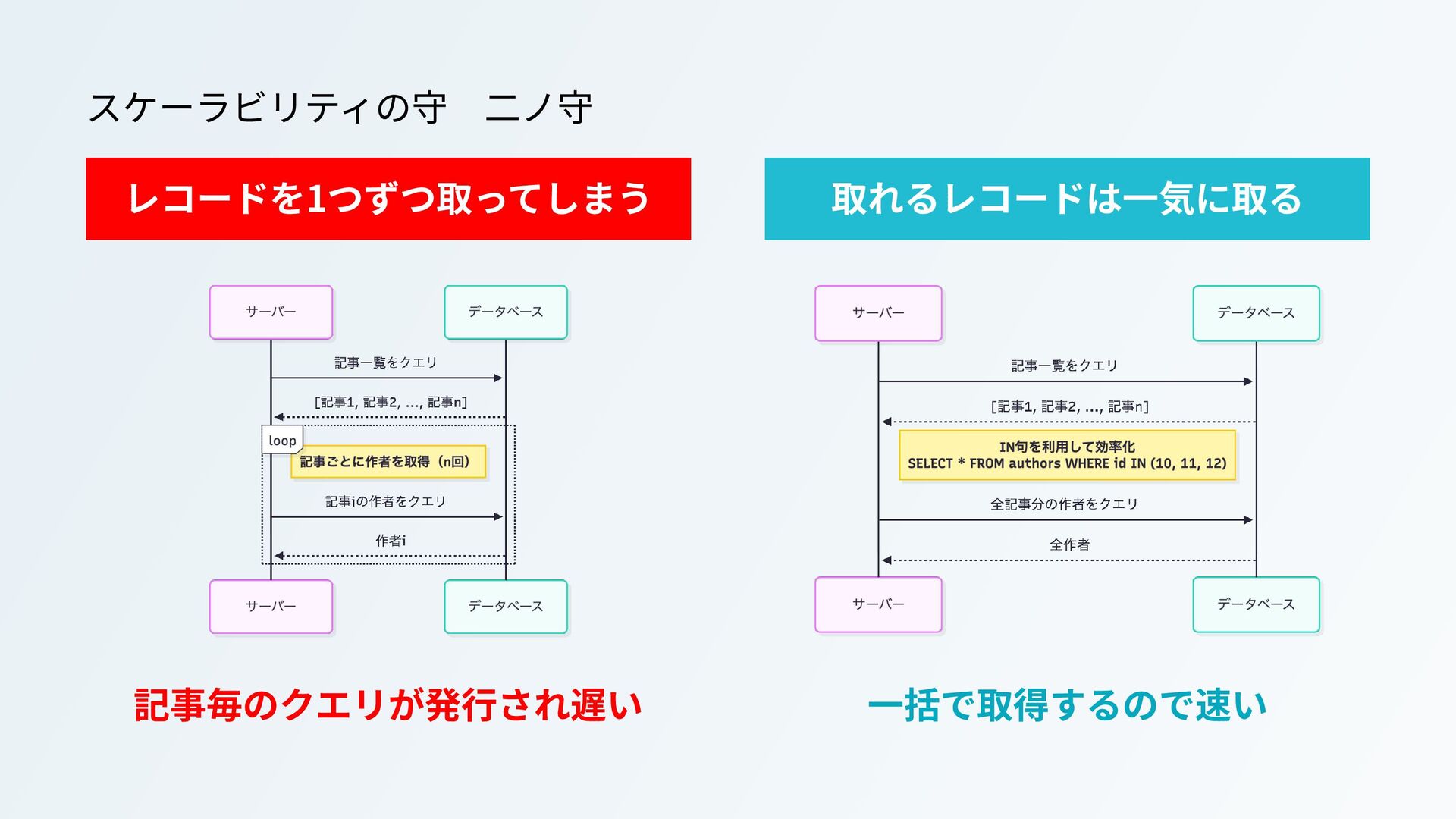 スケーラビリティの守　二ノ守

レコードを1つずつ取ってしまう

サーバー

データベース

記事一覧をクエリ

[記事1, 記事2, ..., 記事n]

loop

記事ごとに作者を取得（n回）

記事iの作者をクエリ

作者i

サーバー

データベース

記事毎のクエリが発行され遅い

取れるレコードは一気に取る

サーバー

データベース

記事一覧をクエリ

[記事1, 記事2, ..., 記事n]

IN句を利用して効率化
SELECT * FROM authors WHERE id IN (10, 11, 12)

全記事分の作者をクエリ

全作者

サーバー

データベース

一括で取得するので速い